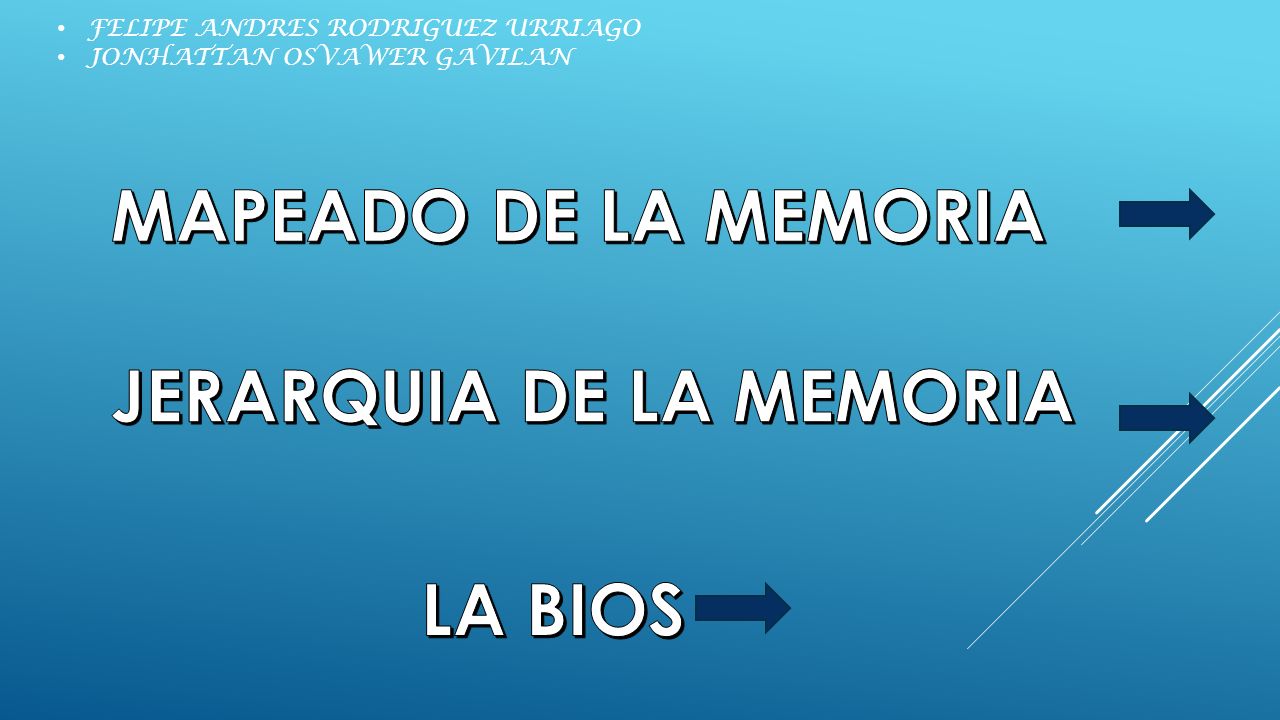 • FELIPE ANDRES RODRIGUEZ URRIAGO
• JONHATTAN OSVAWER GAVILAN

MAPEADO DE LA MEMORIA

JERARQUIA DE LA MEMORIA

LA BIOS